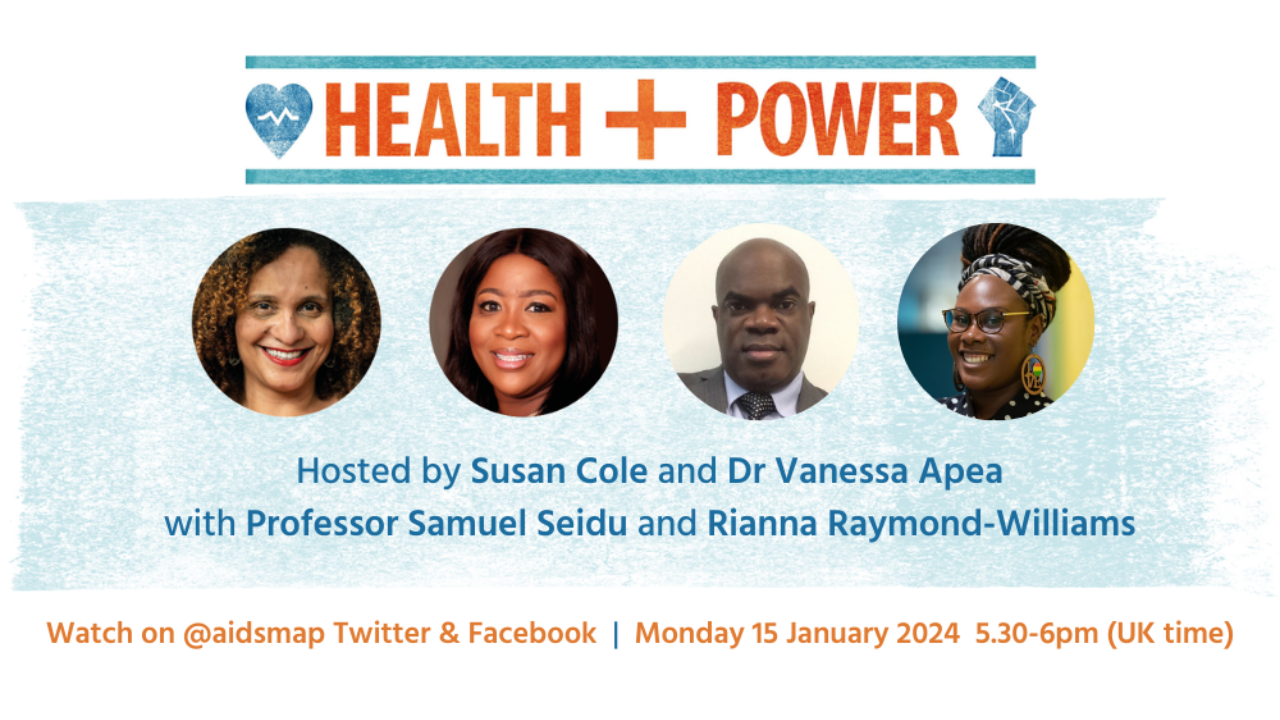 HEALTH + POWER

Hosted by Susan Cole and Dr Vanessa Apea
with Professor Samuel Seidu and Rianna Raymond-Williams

Watch on @aidsmap Twitter & Facebook | Monday 15 January 2024 5.30-6pm (UK time)